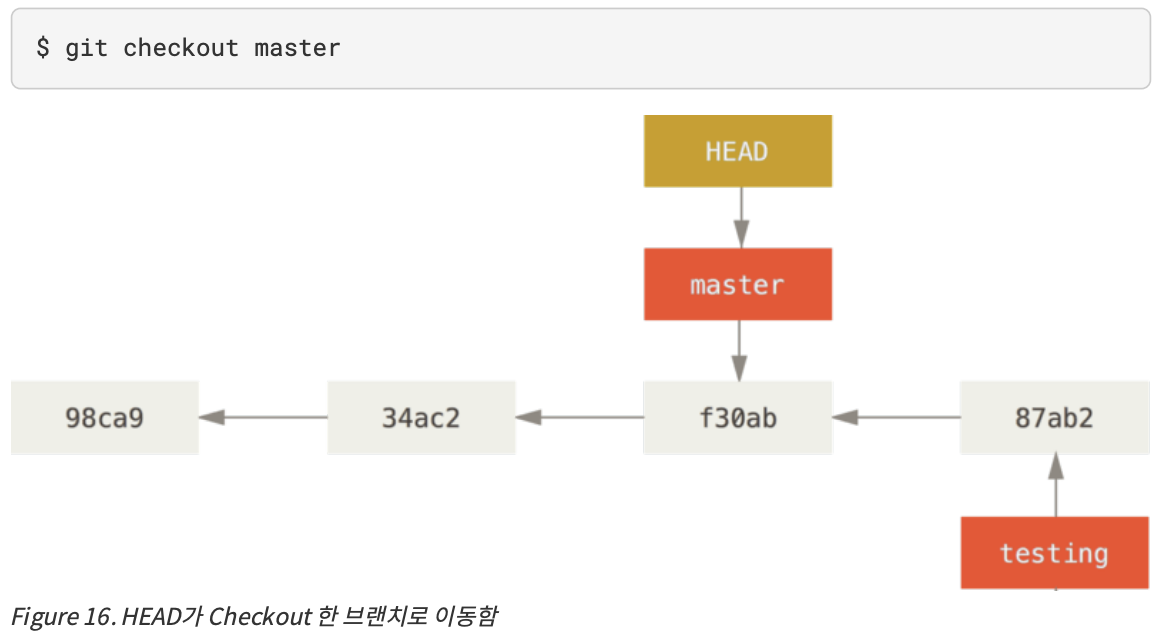 $ git checkout master

HEAD

master

98ca9

34ac2

f30ab

87ab2

testing

Figure 16. HEAD가 Checkout 한 브랜치로 이동함